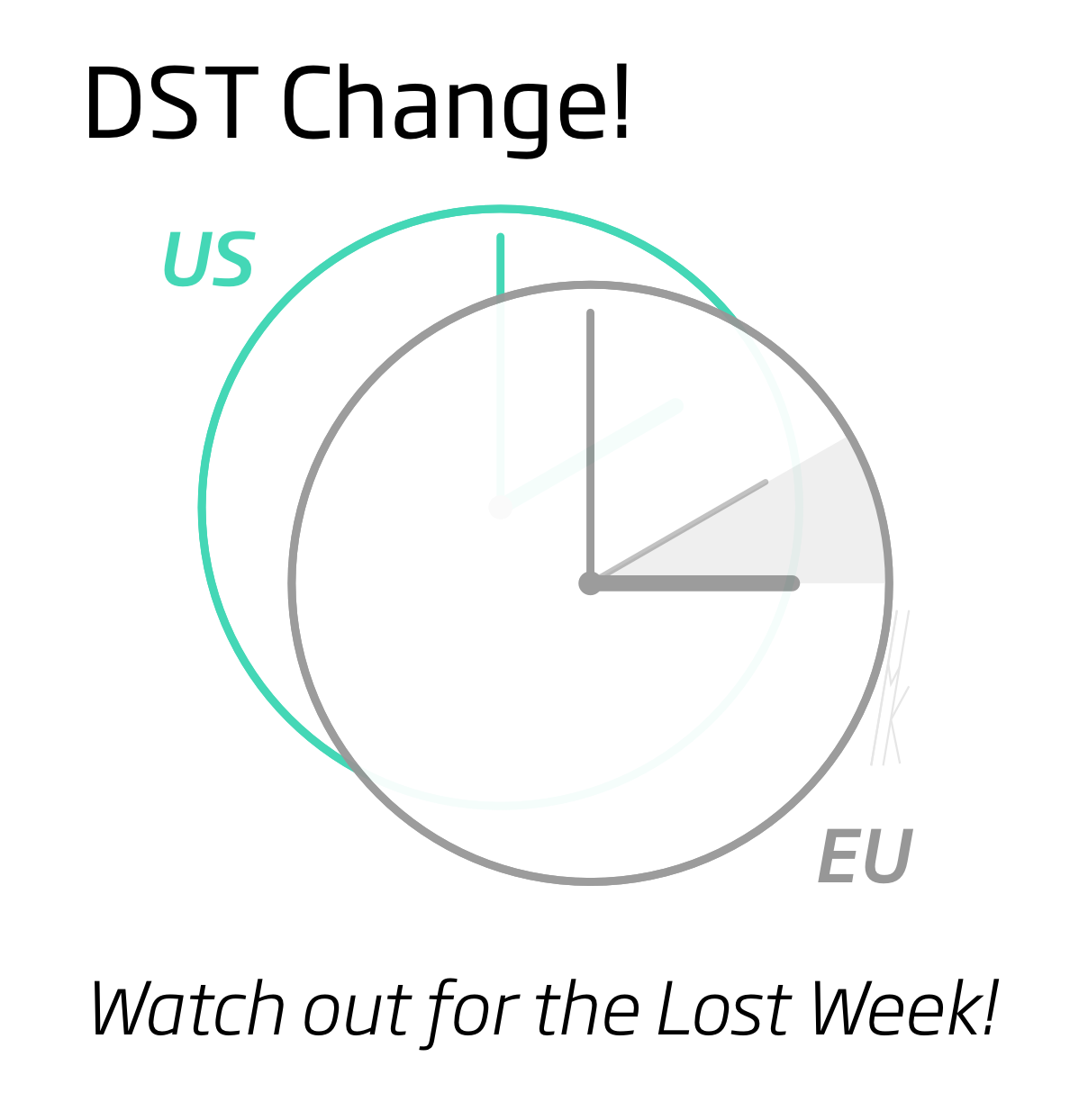 DST Change!

US

EU

Watch out for the Lost Week!